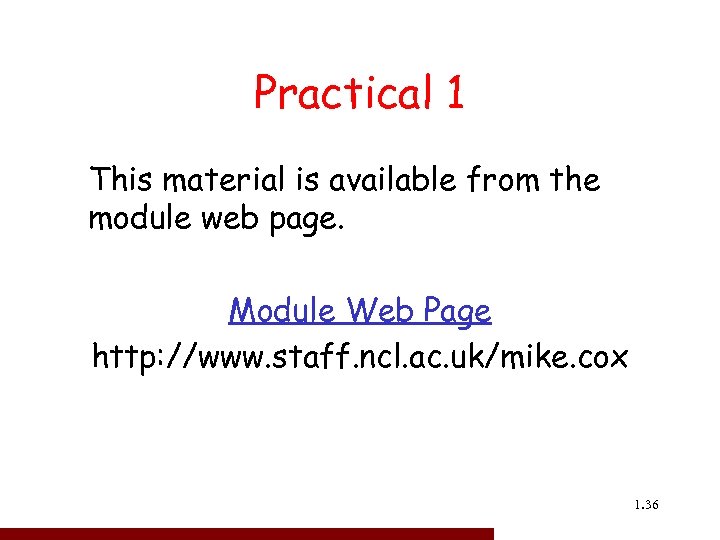 Practical 1

This material is available from the module web page.

Module Web Page

http://www.staff.ncl.ac.uk/mike.cox

1.36